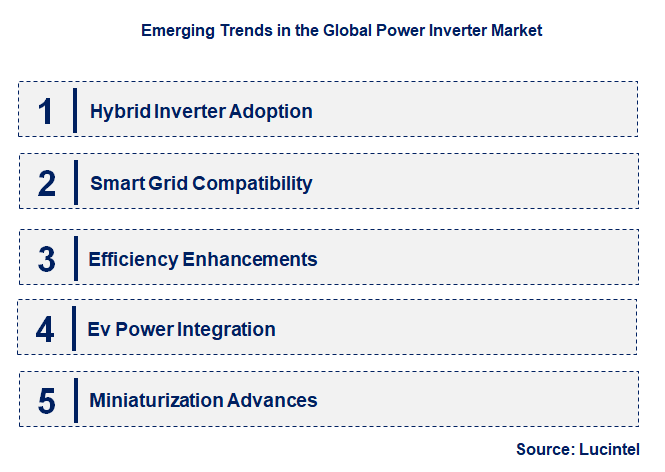 Emerging Trends in the Global Power Inverter Market

1 Hybrid Inverter Adoption

2 Smart Grid Compatibility

3 Efficiency Enhancements

4 Ev Power Integration

5 Miniaturization Advances

Source: Lucintel